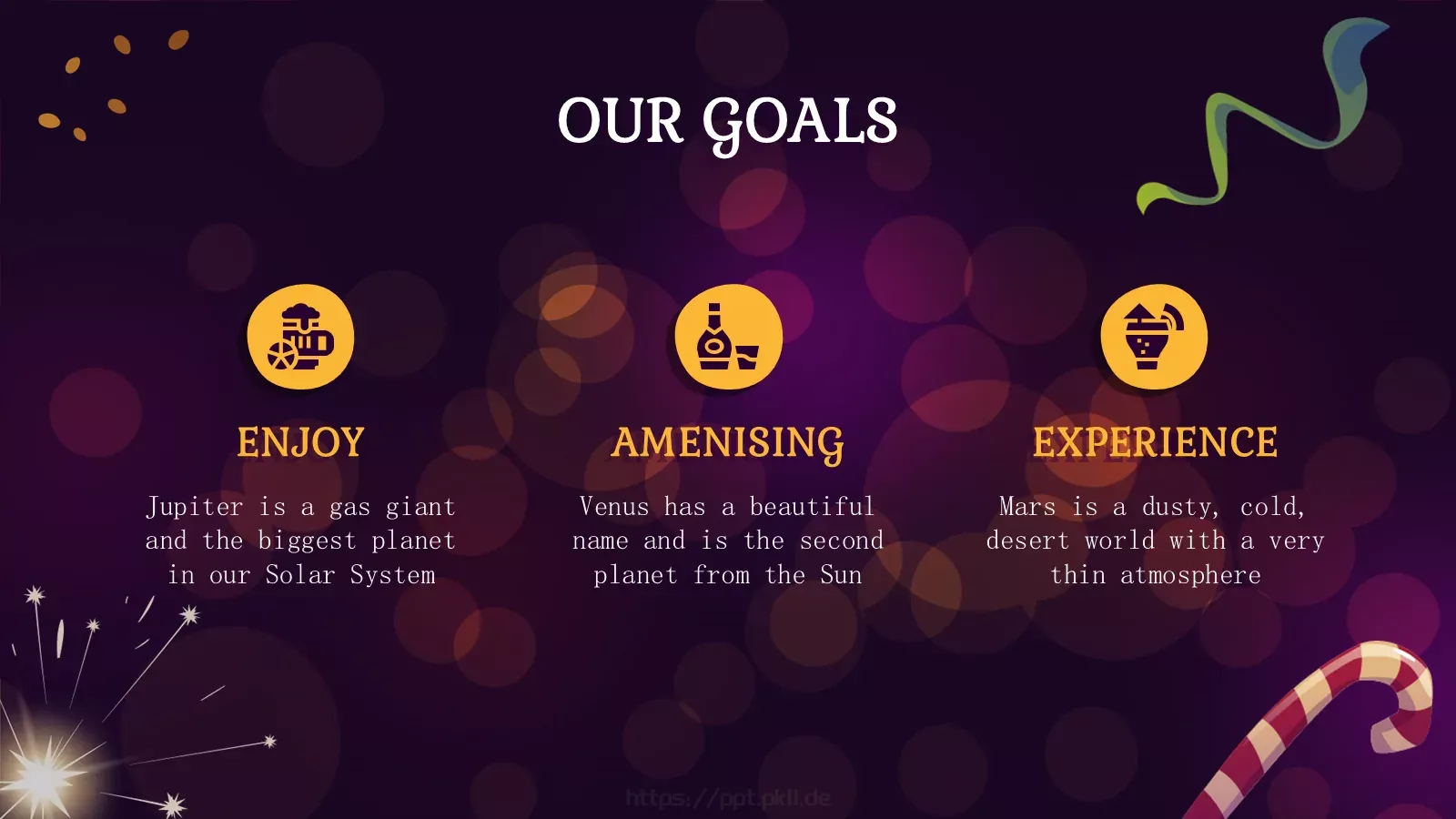 OUR GOALS

ENJOY

Jupiter is a gas giant and the biggest planet in our Solar System

AMENISING

Venus has a beautiful name and is the second planet from the Sun

EXPERIENCE

Mars is a dusty, cold, desert world with a very thin atmosphere

https://ppt.pkll.de